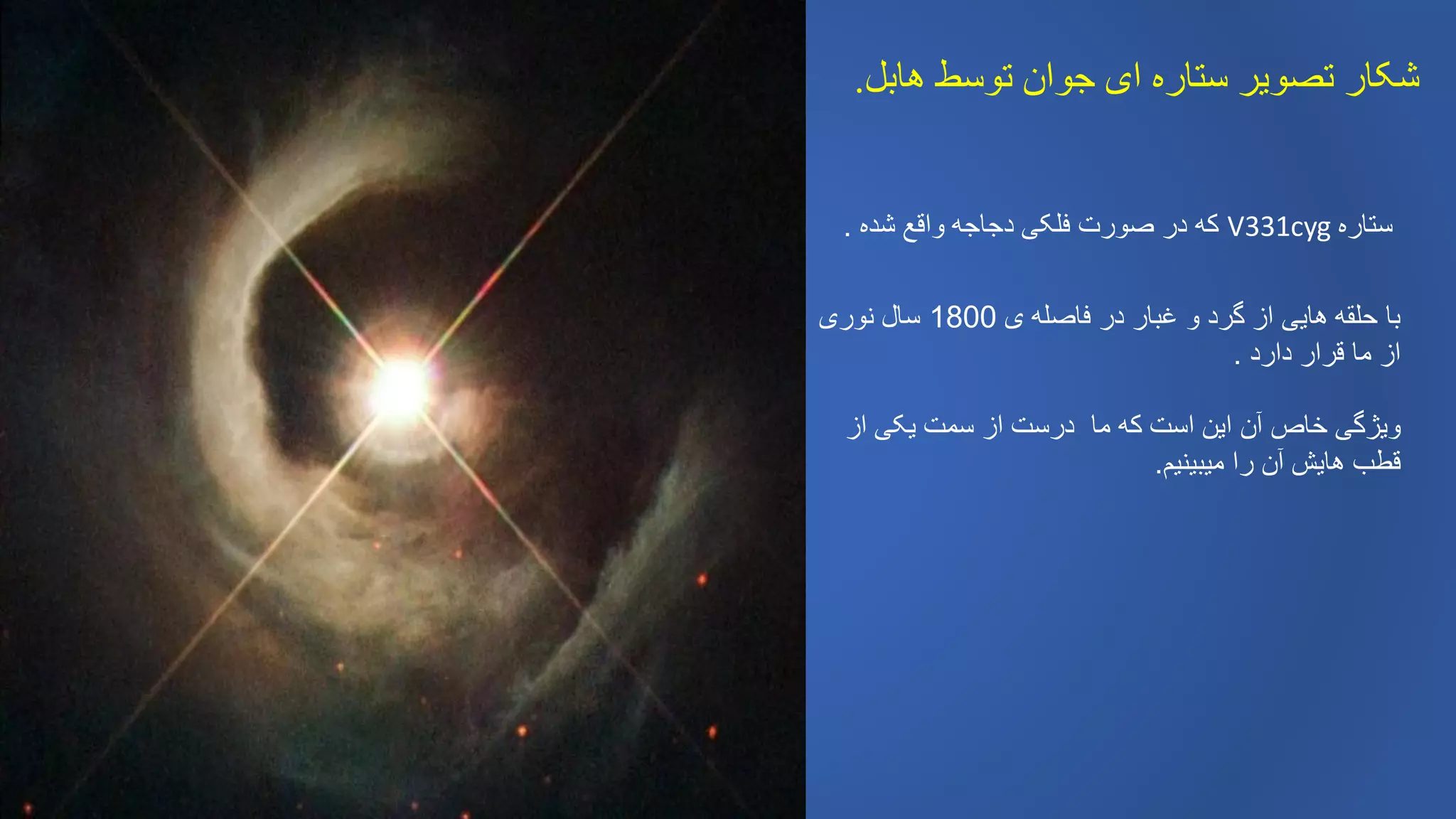 شکار تصویر ستاره ای جوان توسط هابل.

ستاره V331cyg که در صورت فلکی دجاجه واقع شده .

با حلقه هایی از گرد و غبار در فاصله ی 1800 سال نوری از ما قرار دارد .

ویژگی خاص آن این است که ما درست از سمت یکی از قطب هایش آن را میبینیم.